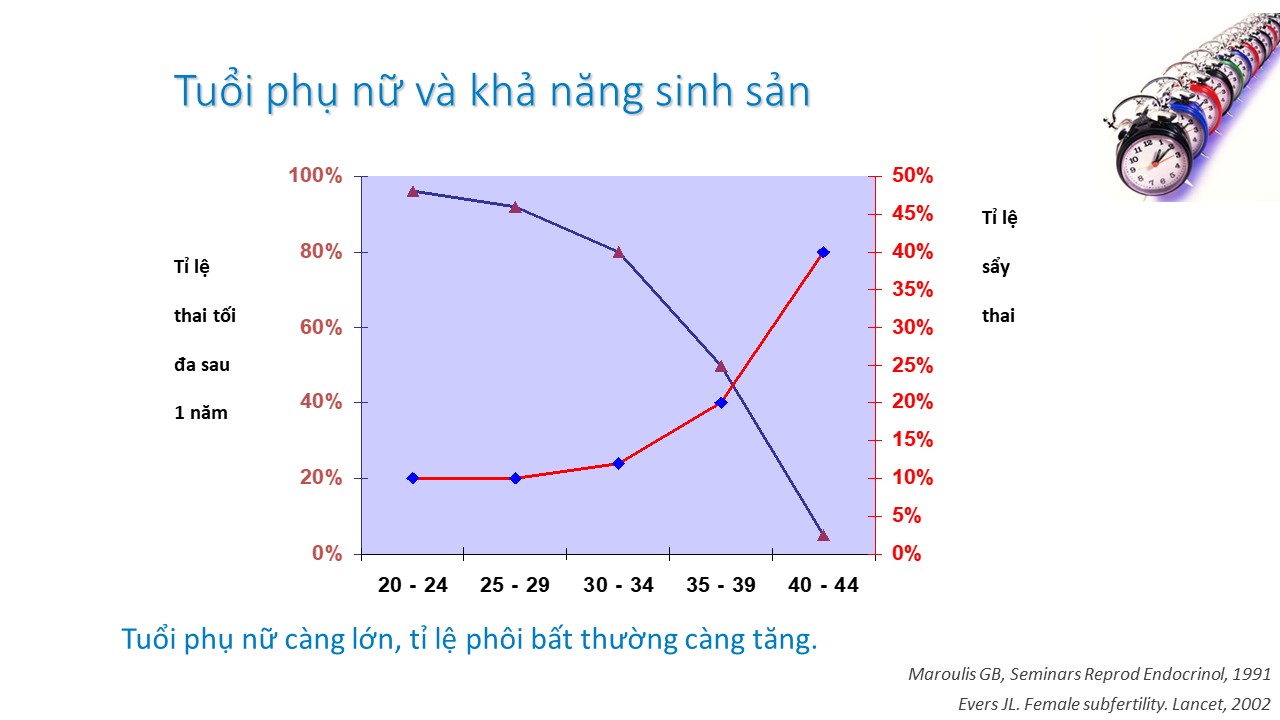 Tuổi phụ nữ và khả năng sinh sản

Tỉ lệ thai tối đa sau 1 năm

100%
80%
60%
40%
20%
0%

50%
45%
40%
35%
30%
25%
20%
15%
10%
5%
0%

Tỉ lệ sẩy thai

20 - 24
25 - 29
30 - 34
35 - 39
40 - 44

Tuổi phụ nữ càng lớn, tỉ lệ phôi bất thường càng tăng.

Maroulis GB, Seminars Reprod Endocrinol, 1991

Evers JL. Female subfertility. Lancet, 2002